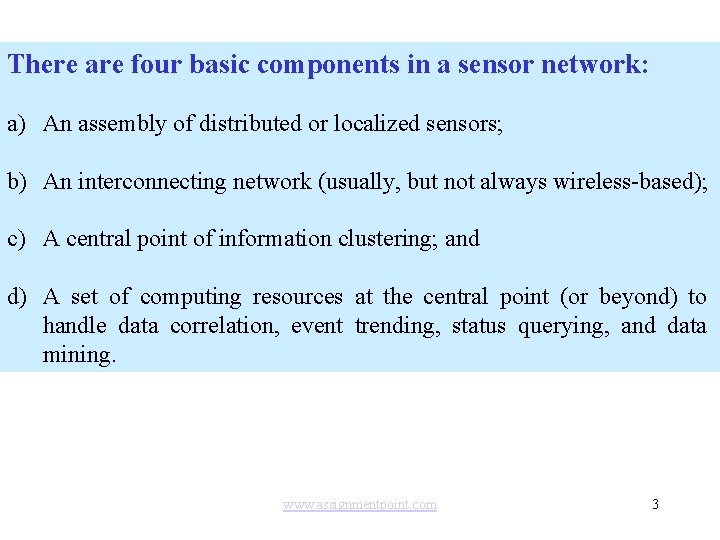 There are four basic components in a sensor network:

a) An assembly of distributed or localized sensors;

b) An interconnecting network (usually, but not always wireless-based);

c) A central point of information clustering; and

d) A set of computing resources at the central point (or beyond) to handle data correlation, event trending, status querying, and data mining.

www.assignmentpoint.com

3